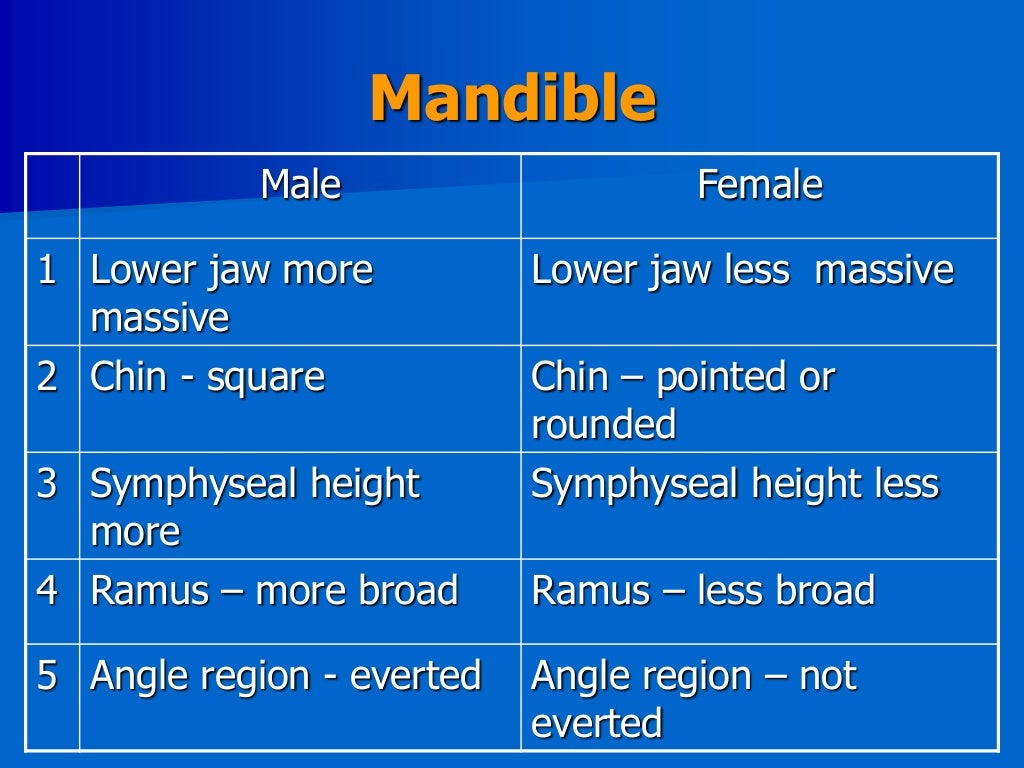 Mandible

| | Male | Female |
|---|---|---|
| 1 | Lower jaw more massive | Lower jaw less  massive |
| 2 | Chin - square | Chin – pointed or rounded |
| 3 | Symphyseal height more | Symphyseal height less |
| 4 | Ramus – more broad | Ramus – less broad |
| 5 | Angle region - everted | Angle region – not everted |